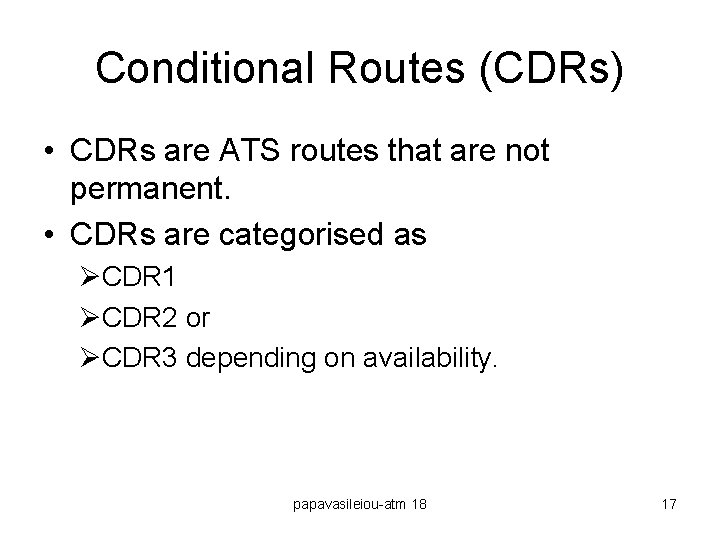 Conditional Routes (CDRs)

• CDRs are ATS routes that are not permanent.
• CDRs are categorised as
➢CDR1
➢CDR2 or
➢CDR3 depending on availability.

papavasileiou-atm 18

17